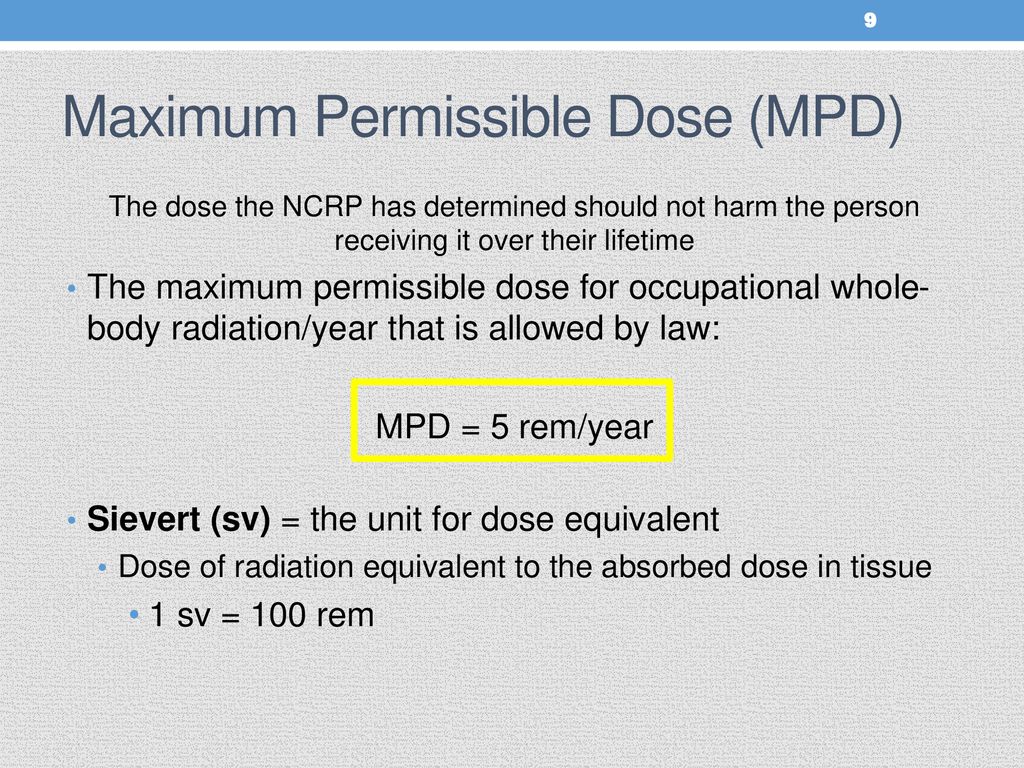 9

Maximum Permissible Dose (MPD)

The dose the NCRP has determined should not harm the person receiving it over their lifetime

• The maximum permissible dose for occupational whole-body radiation/year that is allowed by law:

MPD = 5 rem/year

• Sievert (sv) = the unit for dose equivalent
• Dose of radiation equivalent to the absorbed dose in tissue
• 1 sv = 100 rem